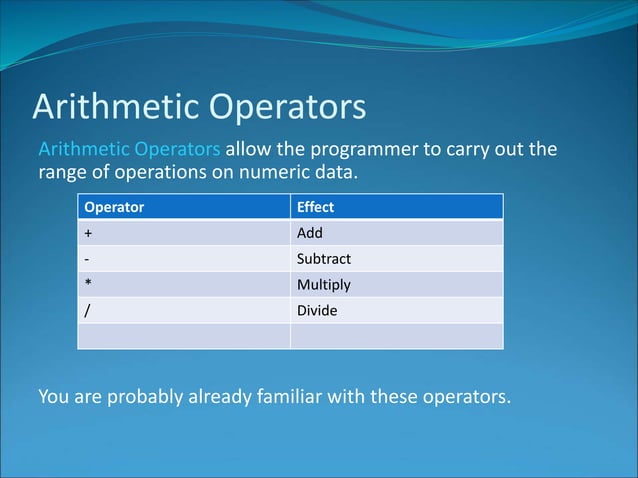 Arithmetic Operators

Arithmetic Operators allow the programmer to carry out the range of operations on numeric data.

| Operator | Effect |
|---|---|
| + | Add |
| - | Subtract |
| * | Multiply |
| / | Divide |
| | |

You are probably already familiar with these operators.